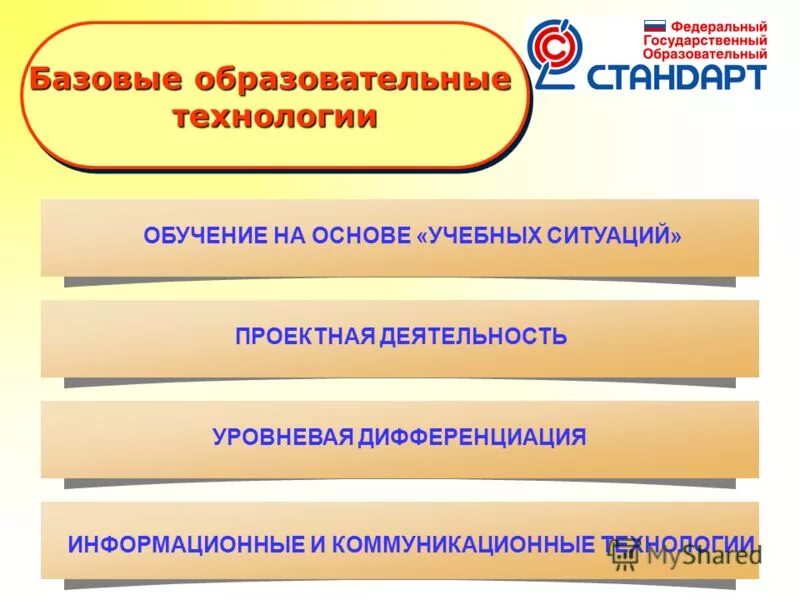 Базовые образовательные технологии

Федеральный
Государственный
Образовательный
СТАНДАРТ

ОБУЧЕНИЕ НА ОСНОВЕ «УЧЕБНЫХ СИТУАЦИЙ»

ПРОЕКТНАЯ ДЕЯТЕЛЬНОСТЬ

УРОВНЕВАЯ ДИФФЕРЕНЦИАЦИЯ

ИНФОРМАЦИОННЫЕ И КОММУНИКАЦИОННЫЕ ТЕХНОЛОГИИ

MyShared